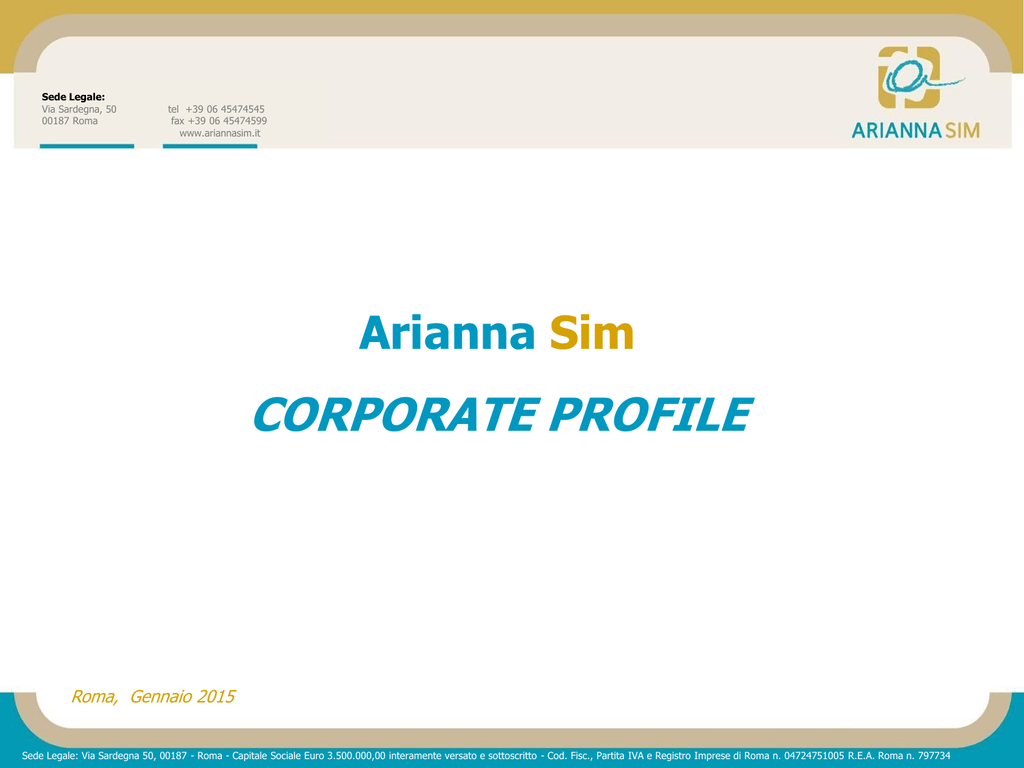 Sede Legale:
Via Sardegna, 50
00187 Roma

tel +39 06 45474545
fax +39 06 45474599
www.ariannasim.it

ARIANNA SIM

Arianna Sim

CORPORATE PROFILE

Roma, Gennaio 2015

Sede Legale: Via Sardegna 50, 00187 - Roma - Capitale Sociale Euro 3.500.000,00 interamente versato e sottoscritto - Cod. Fisc., Partita IVA e Registro Imprese di Roma n. 04724751005 R.E.A. Roma n. 797734